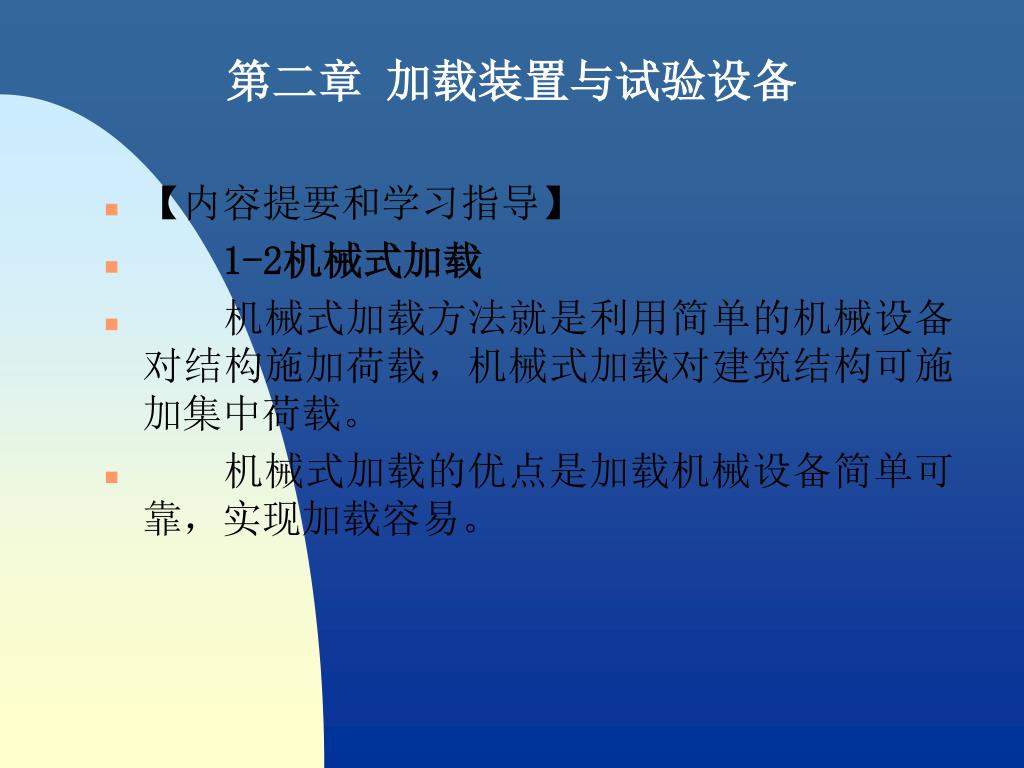 第二章 加载装置与试验设备

【内容提要和学习指导】

1-2机械式加载

机械式加载方法就是利用简单的机械设备对结构施加荷载，机械式加载对建筑结构可施加集中荷载。

机械式加载的优点是加载机械设备简单可靠，实现加载容易。